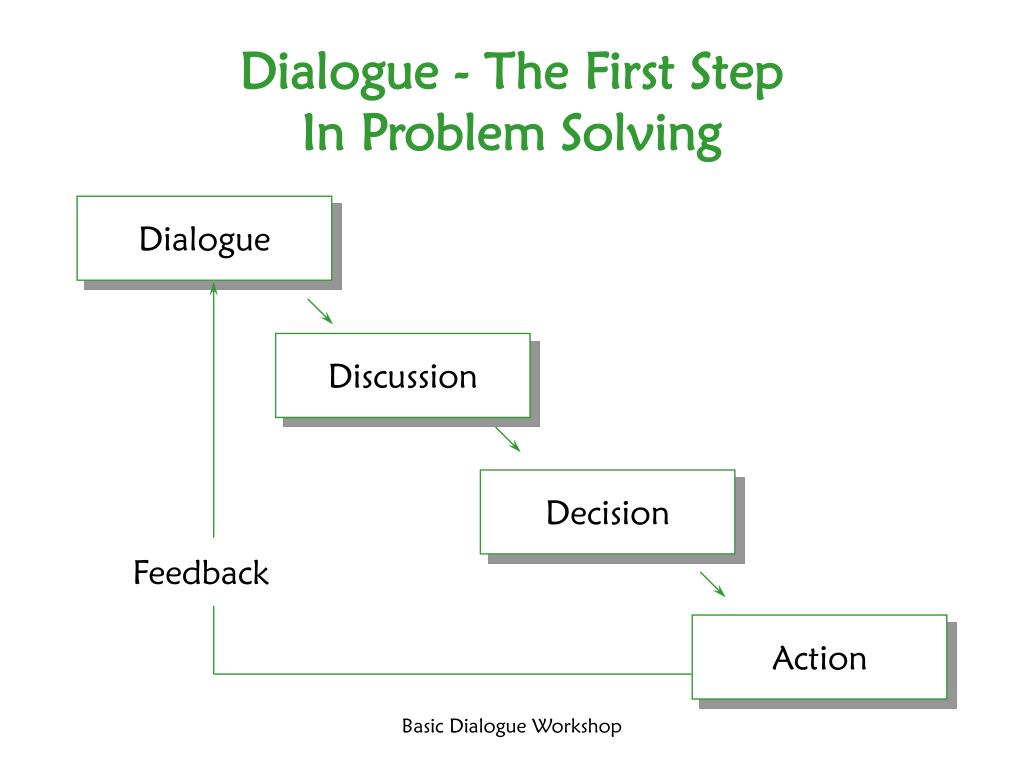 Dialogue - The First Step
In Problem Solving

Dialogue

Discussion

Decision

Feedback

Action

Basic Dialogue Workshop